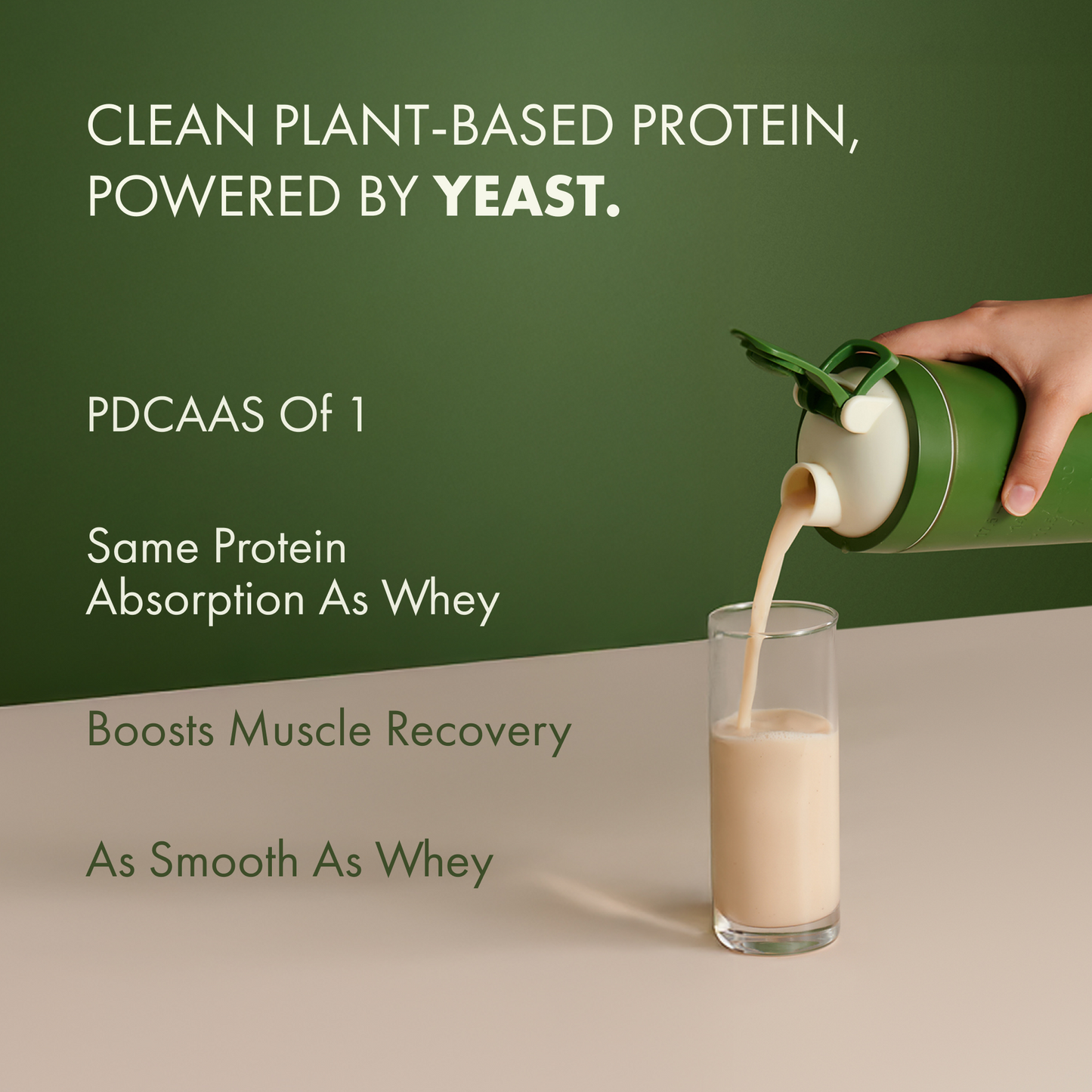 CLEAN PLANT-BASED PROTEIN, POWERED BY YEAST.

PDCAAS Of 1

Same Protein Absorption As Whey

Boosts Muscle Recovery

As Smooth As Whey